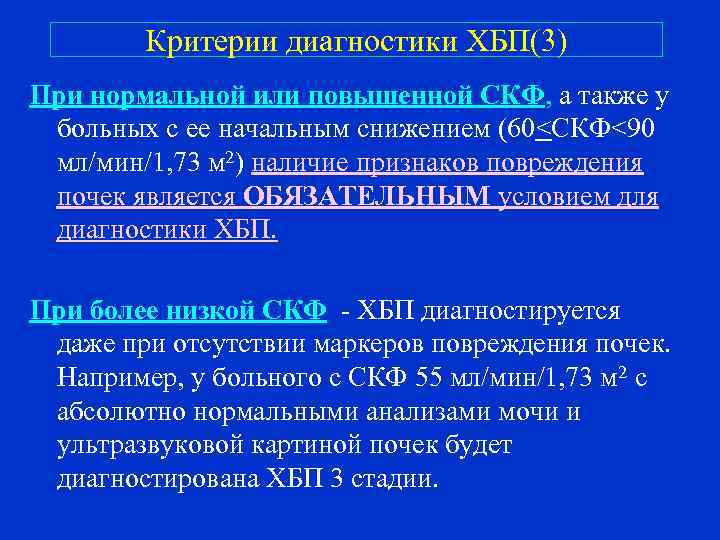 Критерии диагностики ХБП(3)

При нормальной или повышенной СКФ, а также у больных с ее начальным снижением (60≤СКФ<90 мл/мин/1,73 м$^2$) наличие признаков повреждения почек является ОБЯЗАТЕЛЬНЫМ условием для диагностики ХБП.

При более низкой СКФ - ХБП диагностируется даже при отсутствии маркеров повреждения почек. Например, у больного с СКФ 55 мл/мин/1,73 м$^2$ с абсолютно нормальными анализами мочи и ультразвуковой картиной почек будет диагностирована ХБП 3 стадии.